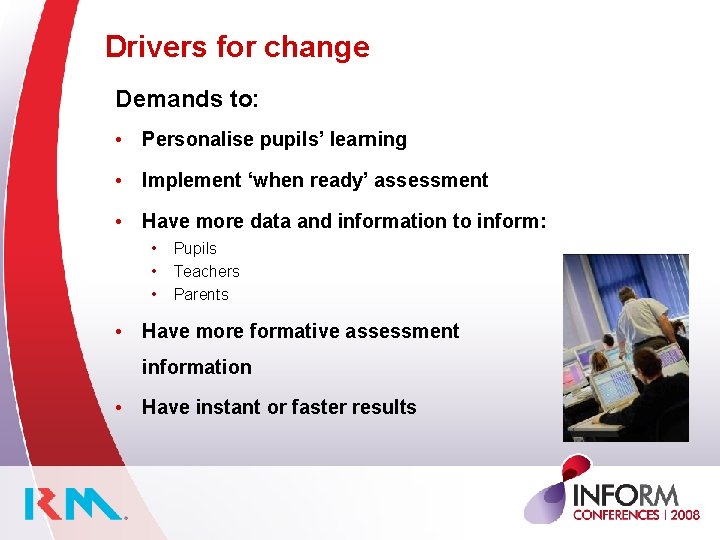 Drivers for change

Demands to:

• Personalise pupils' learning

• Implement 'when ready' assessment

• Have more data and information to inform:
  • Pupils
  • Teachers
  • Parents

• Have more formative assessment information

• Have instant or faster results

RM

INFORM
CONFERENCES | 2008